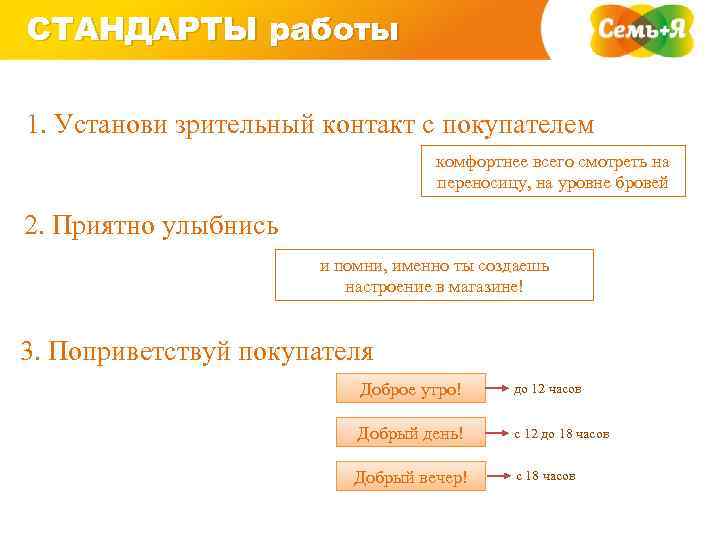 СТАНДАРТЫ работы

Семь+Я

1. Установи зрительный контакт с покупателем

комфортнее всего смотреть на переносицу, на уровне бровей

2. Приятно улыбнись

и помни, именно ты создаешь настроение в магазине!

3. Поприветствуй покупателя

Доброе утро! до 12 часов

Добрый день! с 12 до 18 часов

Добрый вечер! с 18 часов